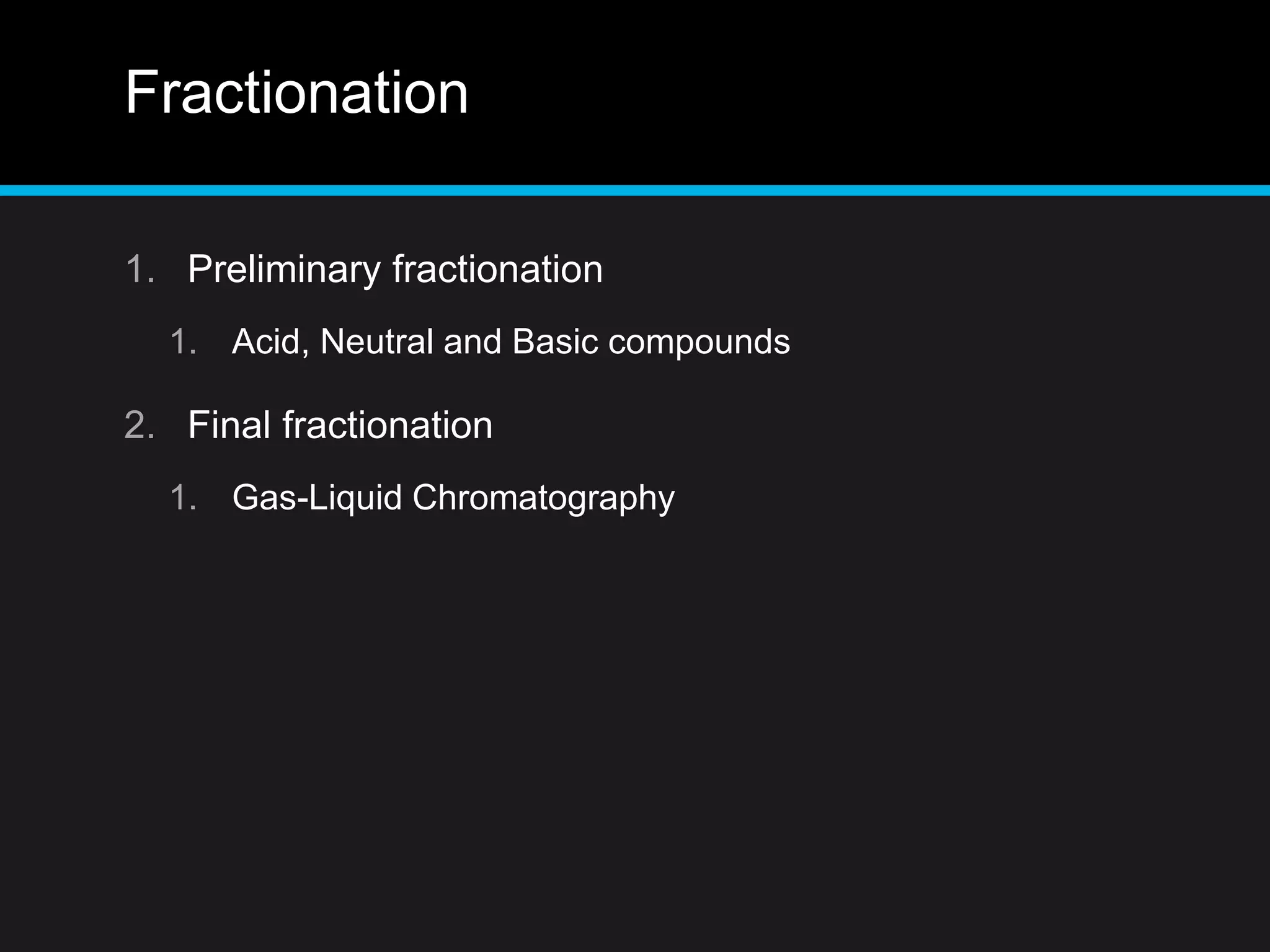 Fractionation

1. Preliminary fractionation

1. Acid, Neutral and Basic compounds

2. Final fractionation

1. Gas-Liquid Chromatography